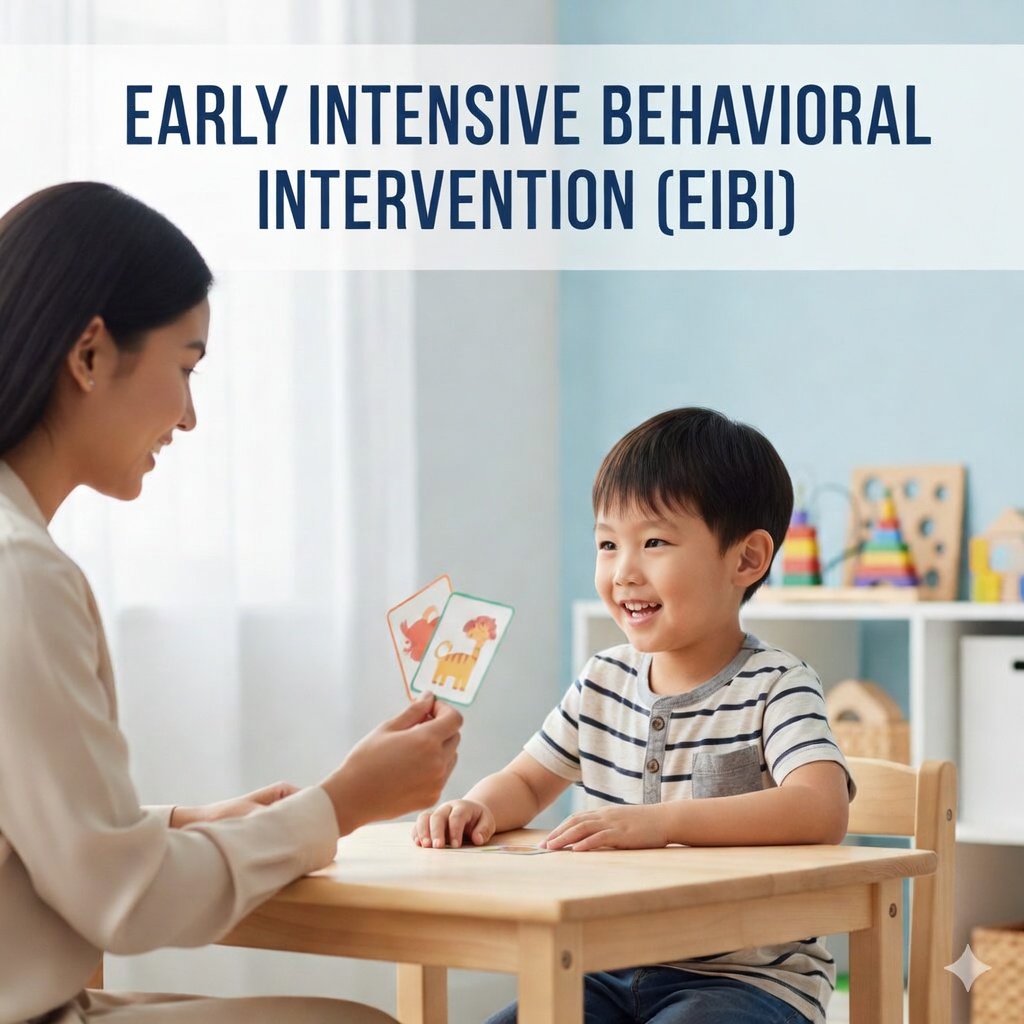 EARLY INTENSIVE BEHAVIORAL INTERVENTION (EIBI)